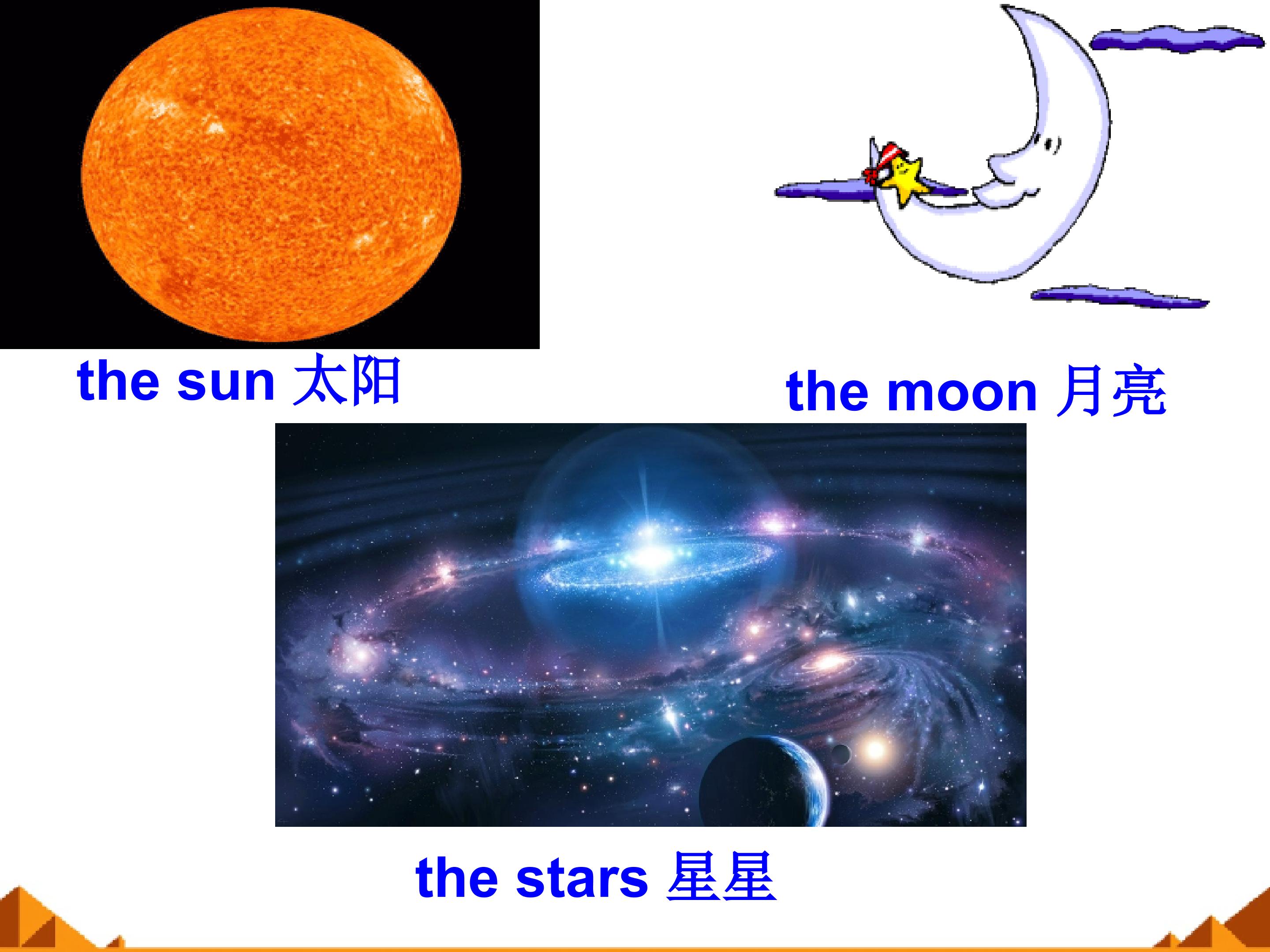 the sun 太阳

the moon 月亮

the stars 星星